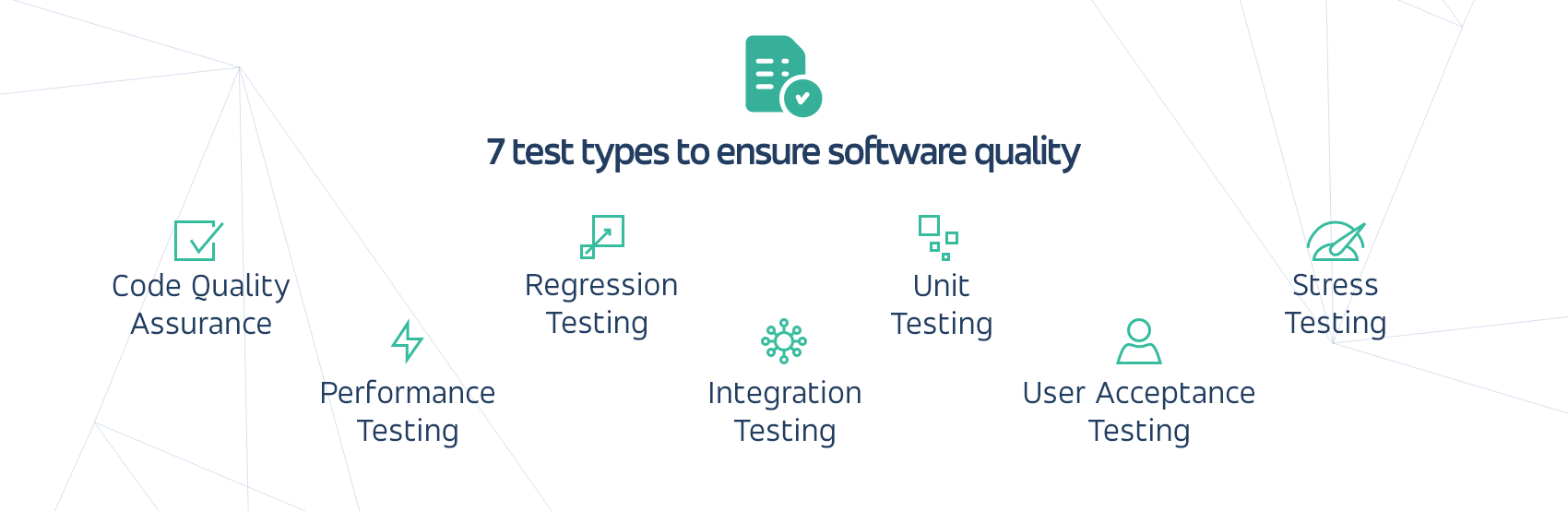 7 test types to ensure software quality

Code Quality Assurance

Performance Testing

Regression Testing

Integration Testing

Unit Testing

User Acceptance Testing

Stress Testing